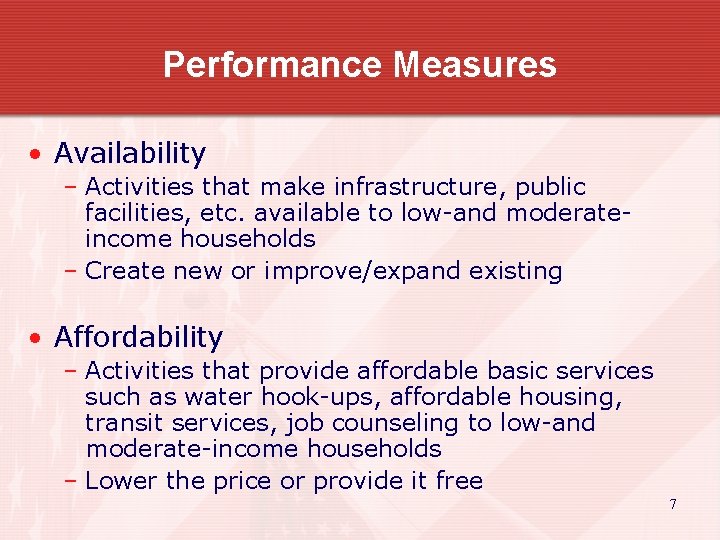 Performance Measures

• Availability
– Activities that make infrastructure, public facilities, etc. available to low-and moderate-income households
– Create new or improve/expand existing

• Affordability
– Activities that provide affordable basic services such as water hook-ups, affordable housing, transit services, job counseling to low-and moderate-income households
– Lower the price or provide it free

7